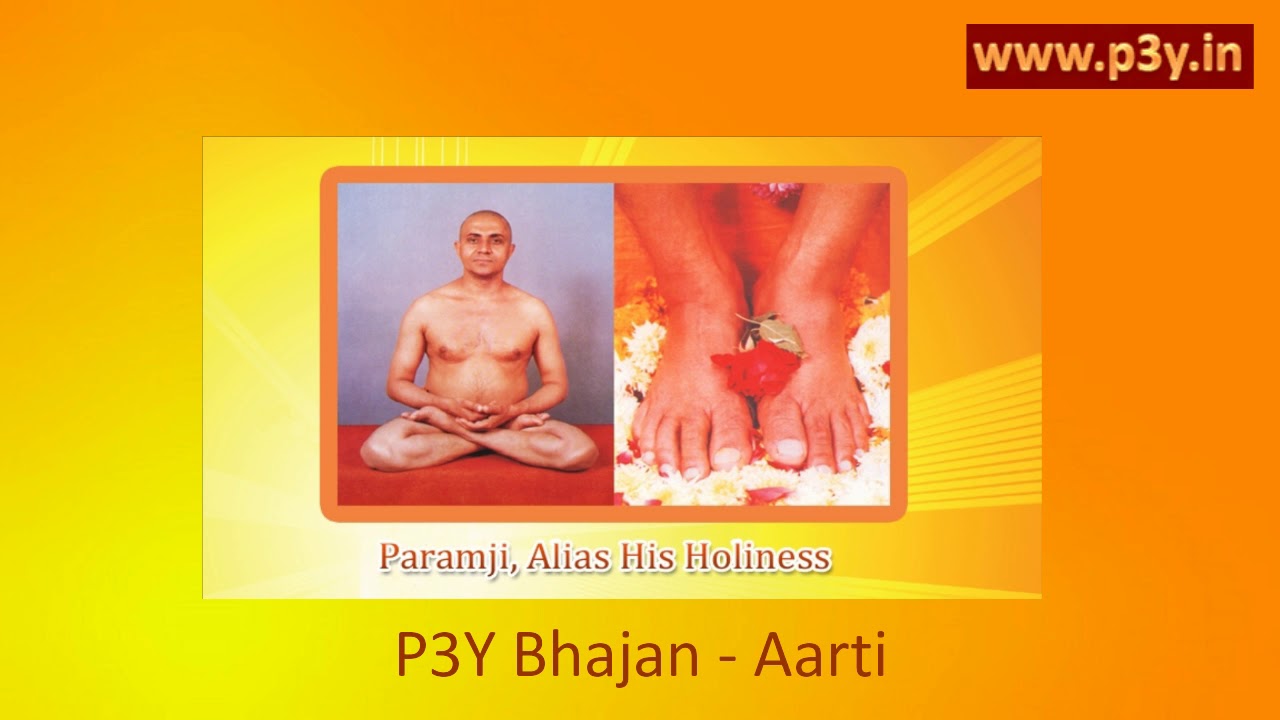 www.p3y.in

Paramji, Alias His Holiness

P3Y Bhajan - Aarti